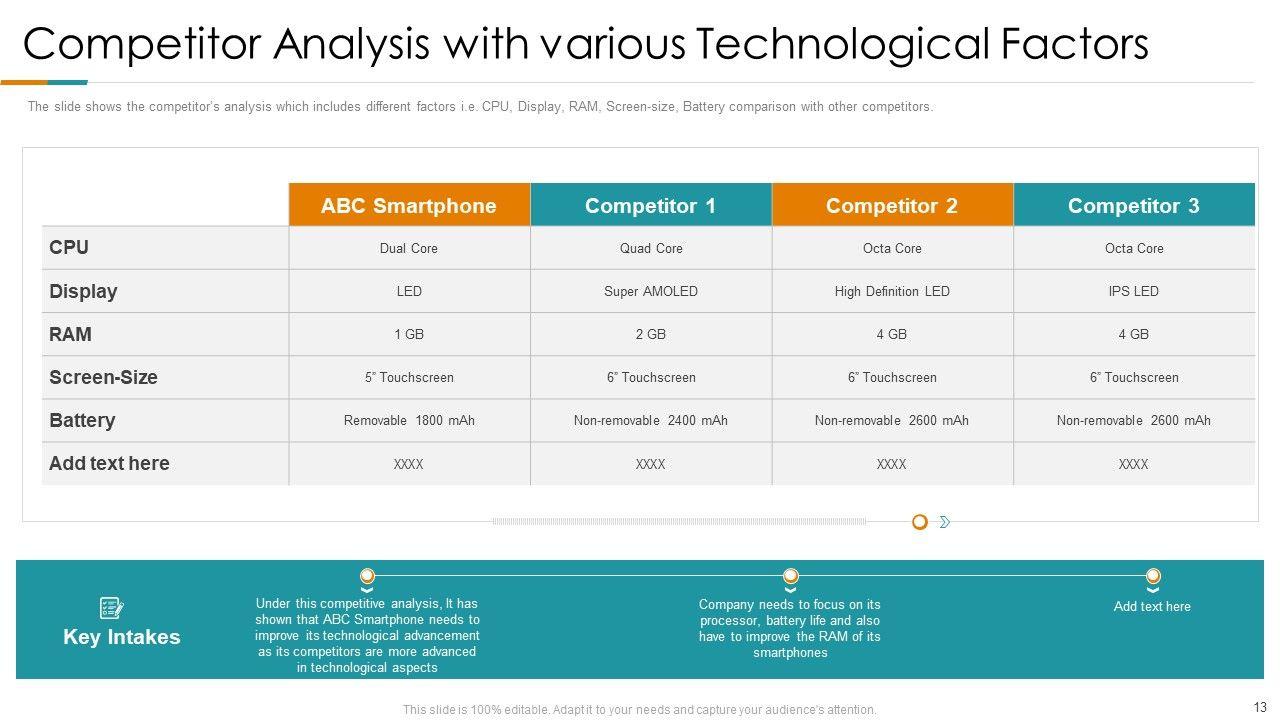 Competitor Analysis with various Technological Factors

The slide shows the competitor's analysis which includes different factors i.e. CPU, Display, RAM, Screen-size, Battery comparison with other competitors.

| | ABC Smartphone | Competitor 1 | Competitor 2 | Competitor 3 |
|---|---|---|---|---|
| CPU | Dual Core | Quad Core | Octa Core | Octa Core |
| Display | LED | Super AMOLED | High Definition LED | IPS LED |
| RAM | 1 GB | 2 GB | 4 GB | 4 GB |
| Screen-Size | 5" Touchscreen | 6" Touchscreen | 6" Touchscreen | 6" Touchscreen |
| Battery | Removable 1800 mAh | Non-removable 2400 mAh | Non-removable 2600 mAh | Non-removable 2600 mAh |
| Add text here | XXXX | XXXX | XXXX | XXXX |

Key Intakes

Under this competitive analysis, It has shown that ABC Smartphone needs to improve its technological advancement as its competitors are more advanced in technological aspects

Company needs to focus on its processor, battery life and also have to improve the RAM of its smartphones

Add text here

This slide is 100% editable. Adapt it to your needs and capture your audience's attention.

13